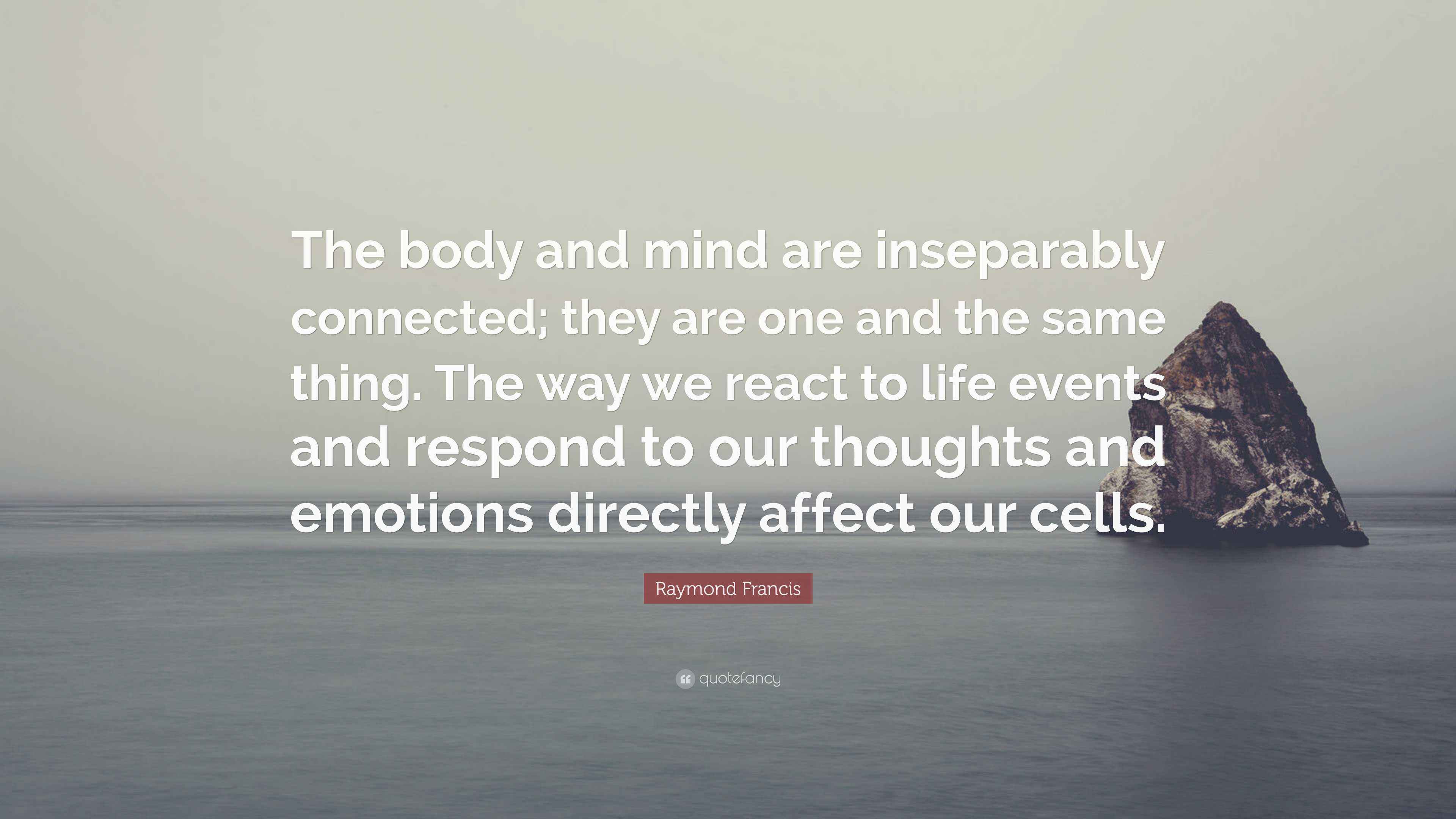 The body and mind are inseparably connected; they are one and the same thing. The way we react to life events and respond to our thoughts and emotions directly affect our cells.

Raymond Francis

quotefancy